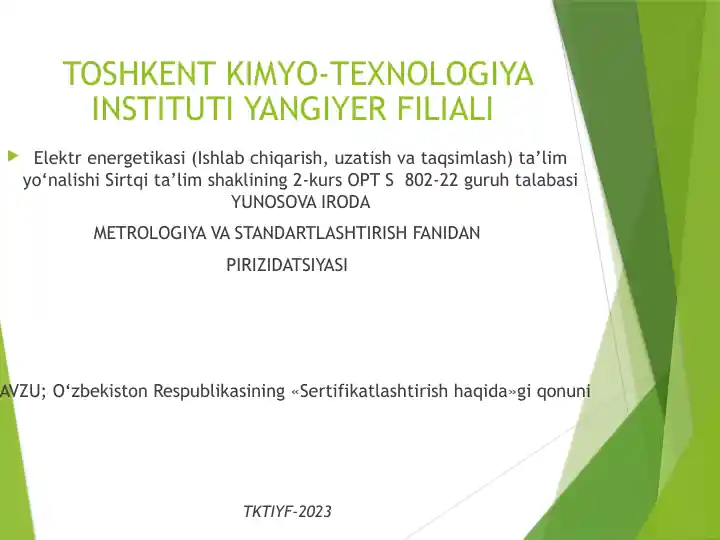 TOSHKENT KIMYO-TEXNOLOGIYA INSTITUTI YANGIYER FILIALI

Elektr energetikasi (Ishlab chiqarish, uzatish va taqsimlash) ta’lim yo‘nalishi Sirtqi ta’lim shaklining 2-kurs OPT S 802-22 guruh talabasi YUNOSOVA IRODA

METROLOGIYA VA STANDARTLASHTIRISH FANIDAN

PIRIZIDATSIYASI

AVZU; O‘zbekiston Respublikasining «Sertifikatlashtirish haqida»gi qonuni

TKTIYF-2023